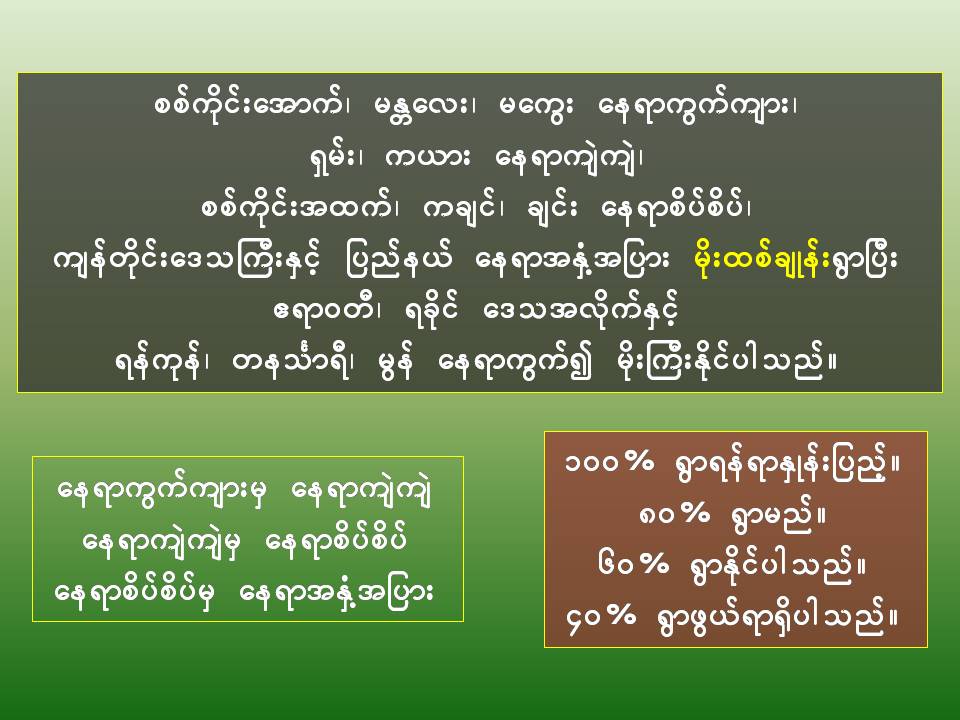 စစ်ကိုင်းအောက်၊ မန္တလေး၊ မကွေး နေရာကွက်ကျား၊
ရှမ်း၊ ကယား နေရာကျဲကျဲ၊
စစ်ကိုင်းအထက်၊ ကချင်၊ ချင်း နေရာစိပ်စိပ်၊
ကျန်တိုင်းဒေသကြီးနှင့် ပြည်နယ် နေရာအနှံ့အပြား မိုးထစ်ချုန်းရွာပြီး
ဧရာဝတီ၊ ရခိုင် ဒေသအလိုက်နှင့်
ရန်ကုန်၊ တနင်္သာရီ၊ မွန် နေရာကွက်၍ မိုးကြီးနိုင်ပါသည်။

နေရာကွက်ကျားမှ နေရာကျဲကျဲ
နေရာကျဲကျဲမှ နေရာစိပ်စိပ်
နေရာစိပ်စိပ်မှ နေရာအနှံ့အပြား

၁၀၀% ရွာရန်ရာနှုန်းပြည့်။
၈၀% ရွာမည်။
၆၀% ရွာနိုင်ပါသည်။
၄၀% ရွာဖွယ်ရာရှိပါသည်။